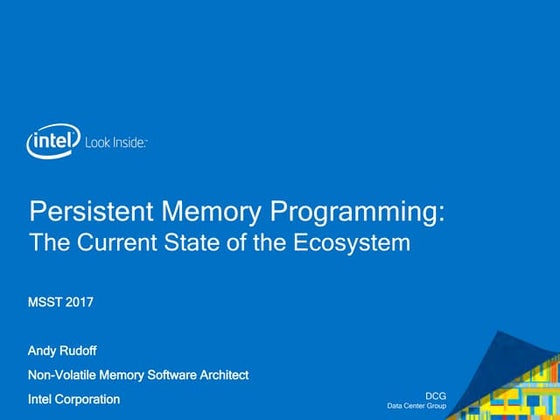 intel Look Inside.

Persistent Memory Programming:
The Current State of the Ecosystem

MSST 2017

Andy Rudoff

Non-Volatile Memory Software Architect

Intel Corporation

DCG
Data Center Group